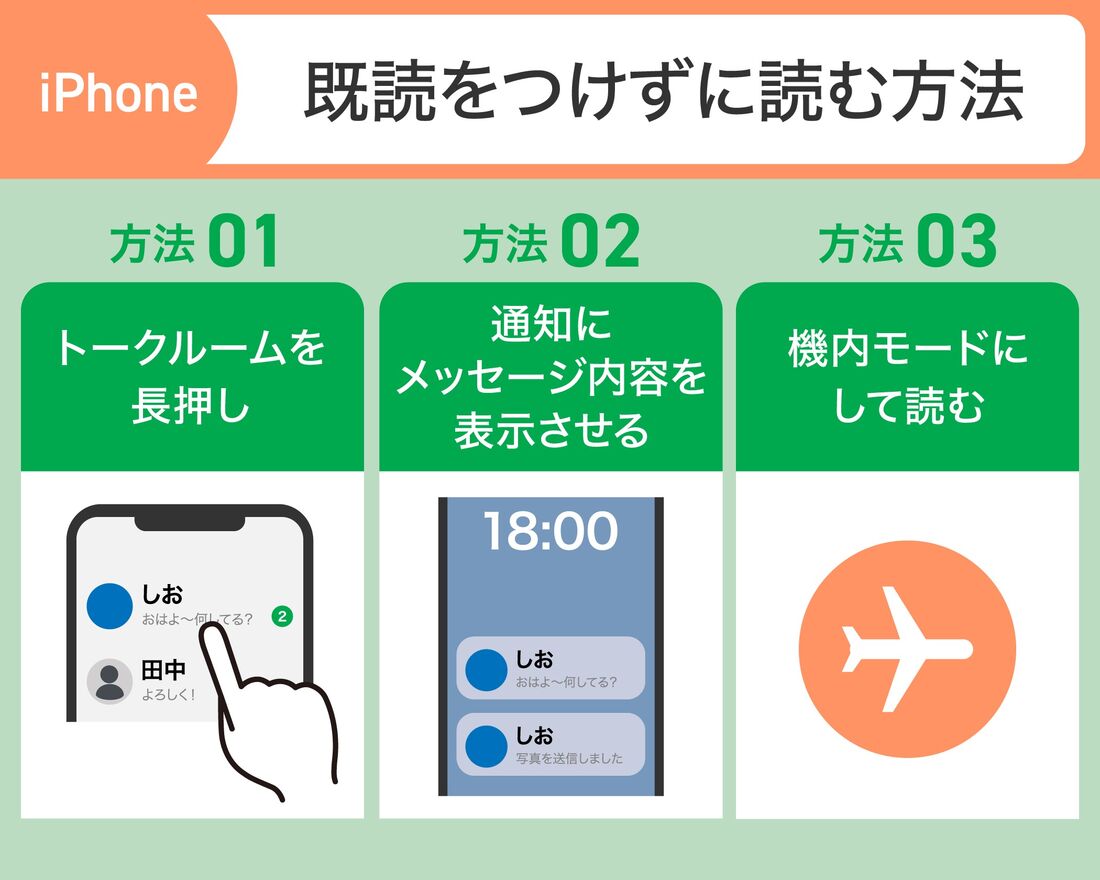 iPhone

既読をつけずに読む方法

方法 01

トークルームを長押し

しお
おはよ〜何してる?
2

田中
よろしく！

方法 02

通知にメッセージ内容を表示させる

18:00

しお
おはよ〜何してる?

しお
写真を送信しました

方法 03

機内モードにして読む